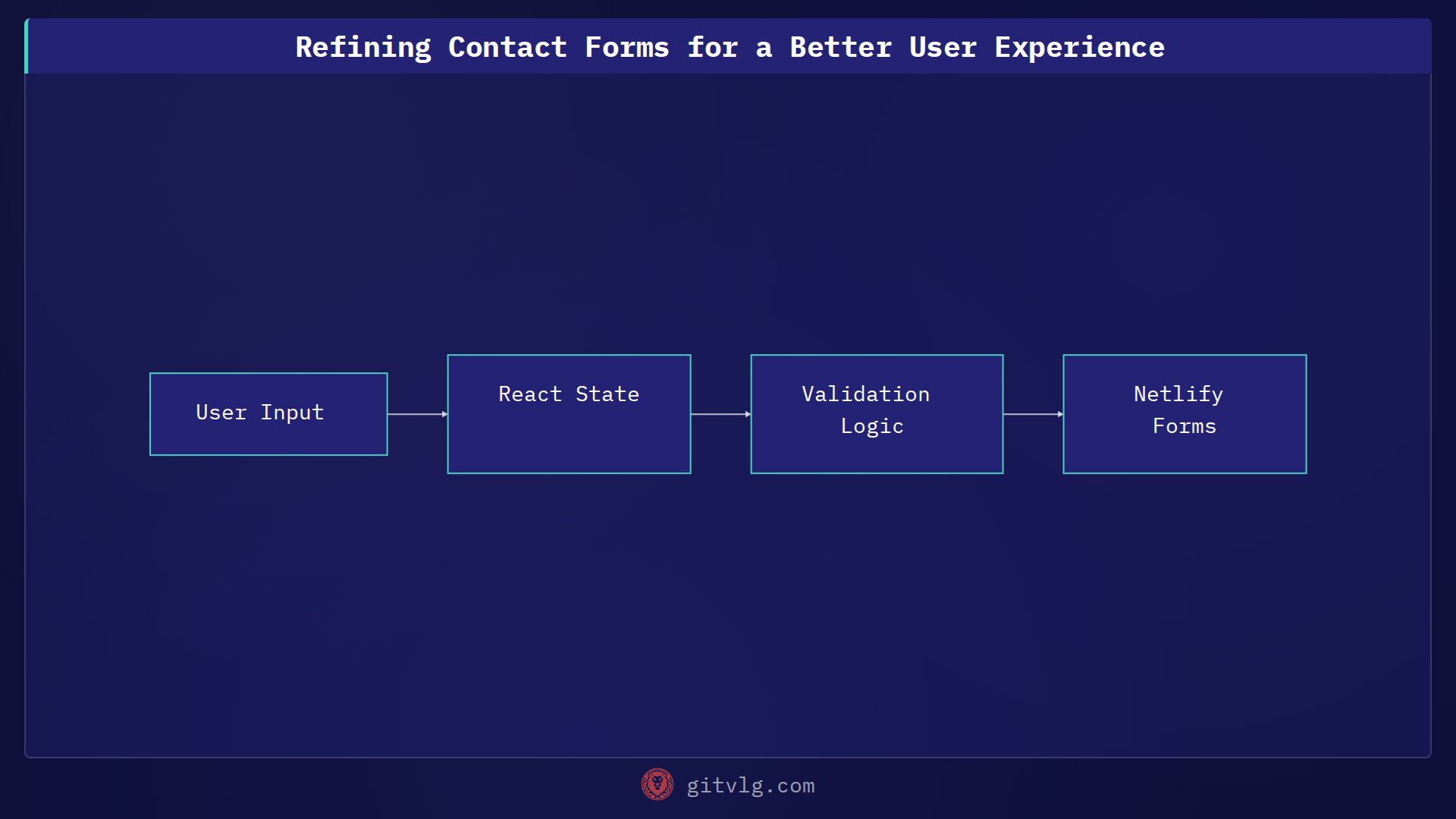 Refining Contact Forms for a Better User Experience

User Input

React State

Validation Logic

Netlify Forms

gitvlg.com